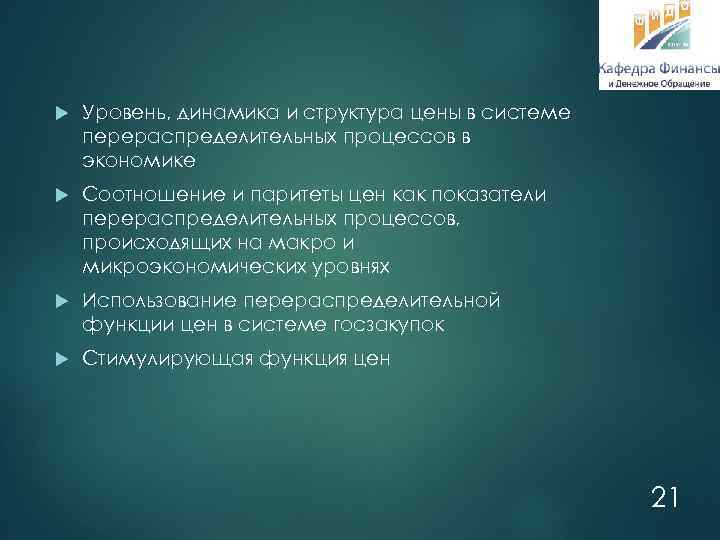 Кафедра Финансы
и Денежное Обращение

Уровень, динамика и структура цены в системе перераспределительных процессов в экономике

Соотношение и паритеты цен как показатели перераспределительных процессов, происходящих на макро и микроэкономических уровнях

Использование перераспределительной функции цен в системе госзакупок

Стимулирующая функция цен

21